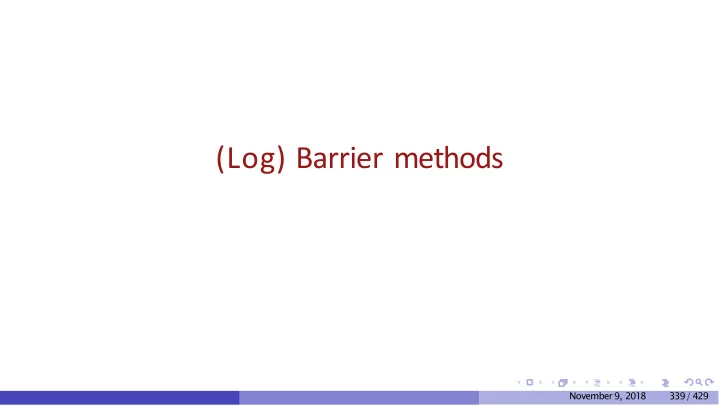 (Log) Barrier methods

November 9, 2018 339 / 429